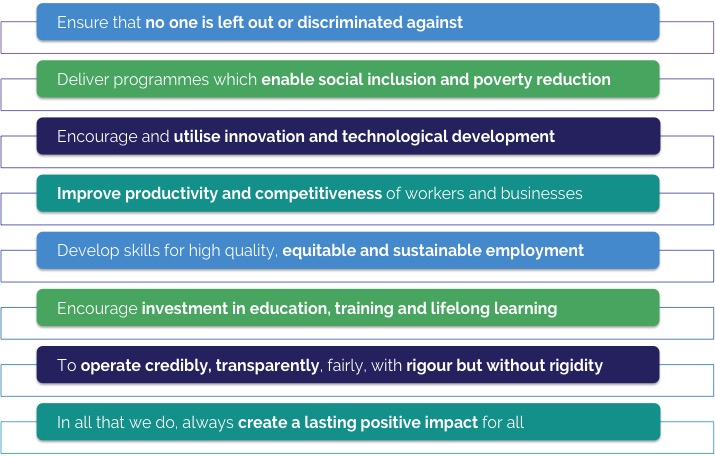 Ensure that no one is left out or discriminated against

Deliver programmes which enable social inclusion and poverty reduction

Encourage and utilise innovation and technological development

Improve productivity and competitiveness of workers and businesses

Develop skills for high quality, equitable and sustainable employment

Encourage investment in education, training and lifelong learning

To operate credibly, transparently, fairly, with rigour but without rigidity

In all that we do, always create a lasting positive impact for all